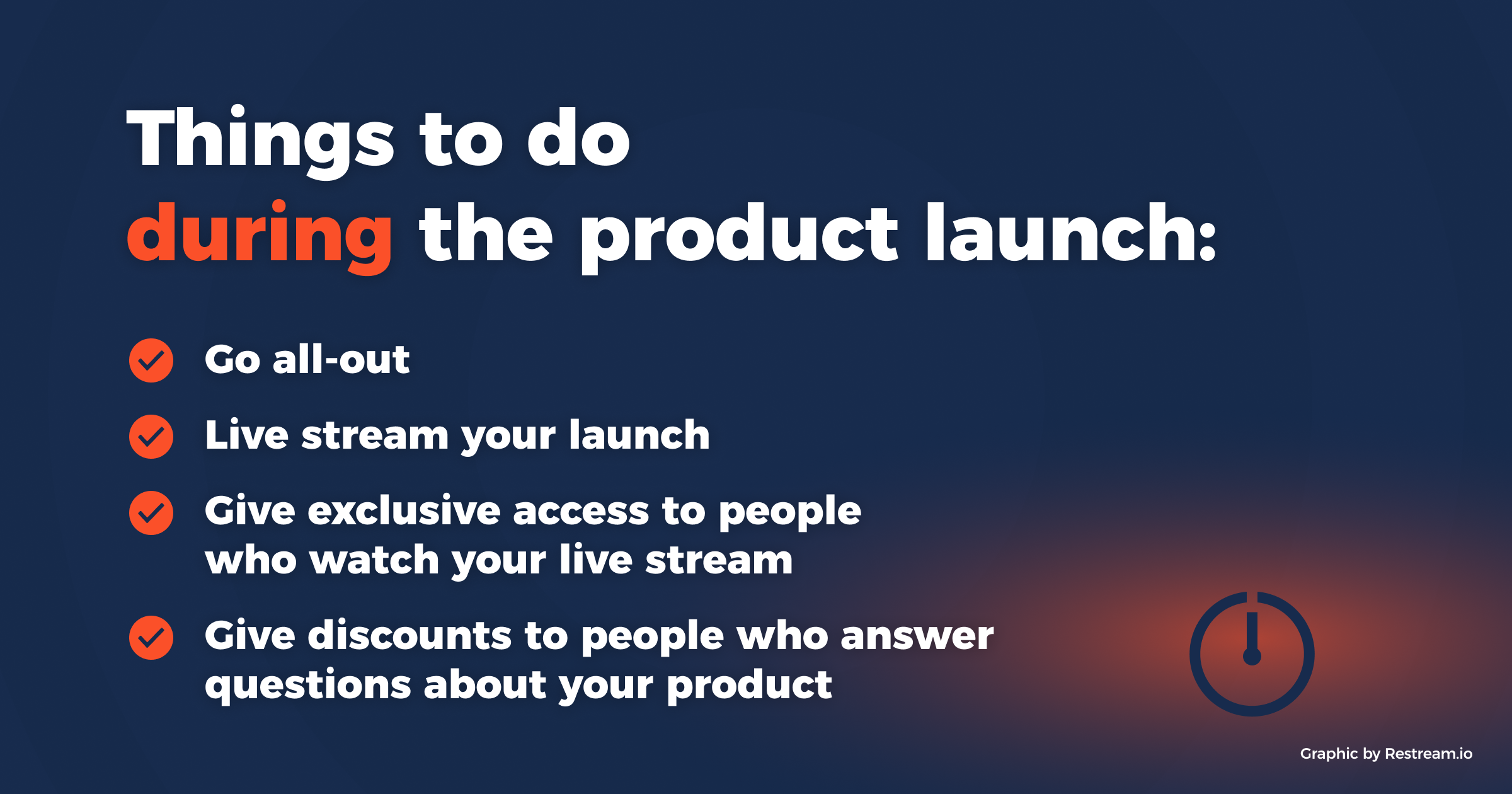 Things to do during the product launch:

Go all-out

Live stream your launch

Give exclusive access to people who watch your live stream

Give discounts to people who answer questions about your product

Graphic by Restream.io